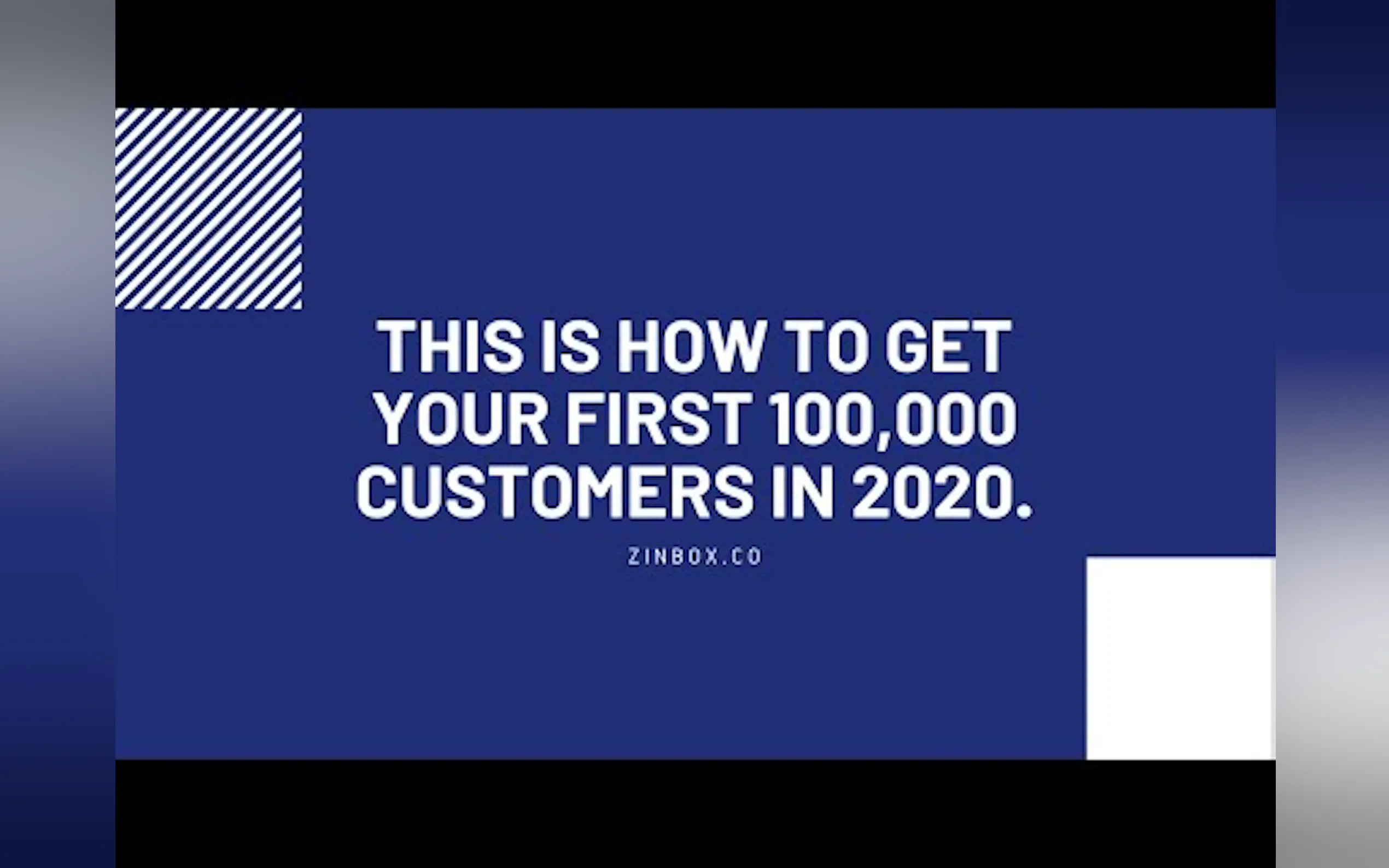 THIS IS HOW TO GET YOUR FIRST 100,000 CUSTOMERS IN 2020.

ZINBOX.CO